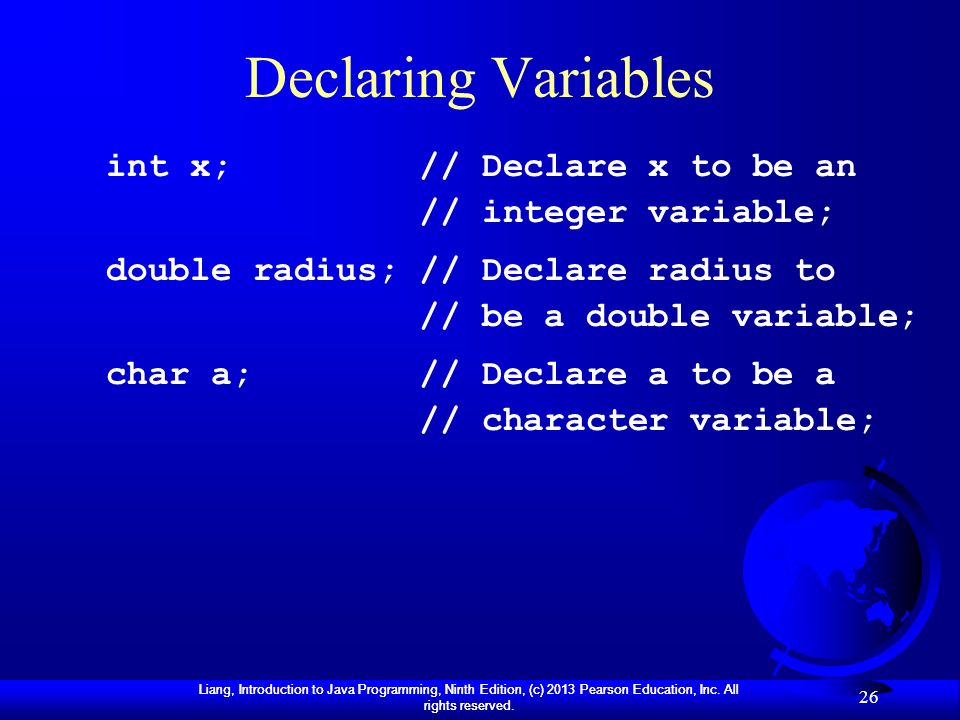 Declaring Variables

int x;          // Declare x to be an
                // integer variable;

double radius; // Declare radius to
                // be a double variable;

char a;         // Declare a to be a
                // character variable;

Liang, Introduction to Java Programming, Ninth Edition, (c) 2013 Pearson Education, Inc. All rights reserved.

26